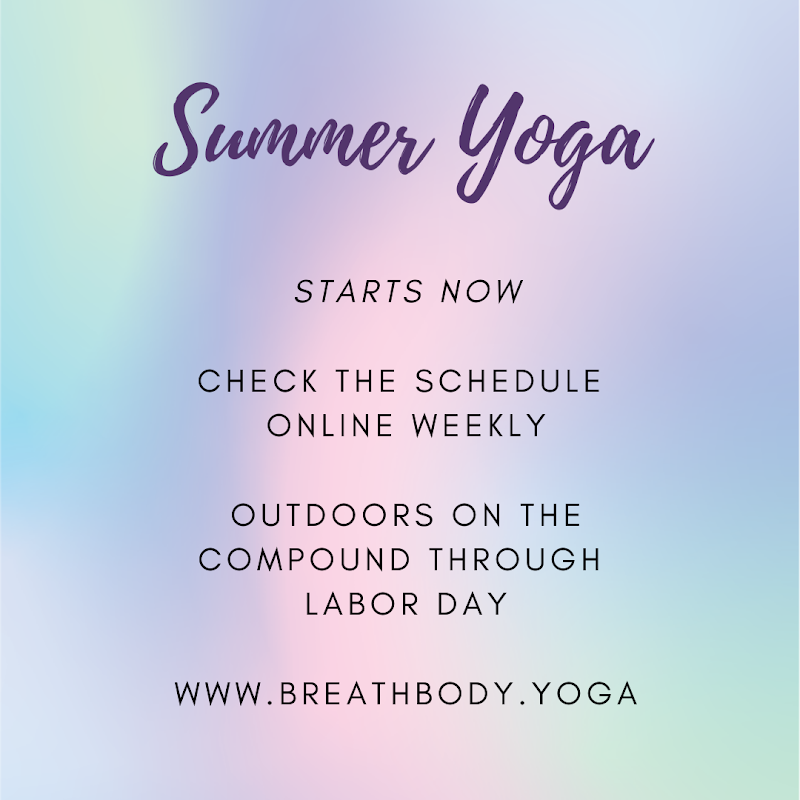 Summer Yoga

STARTS NOW

CHECK THE SCHEDULE ONLINE WEEKLY

OUTDOORS ON THE COMPOUND THROUGH LABOR DAY

WWW.BREATHBODY.YOGA